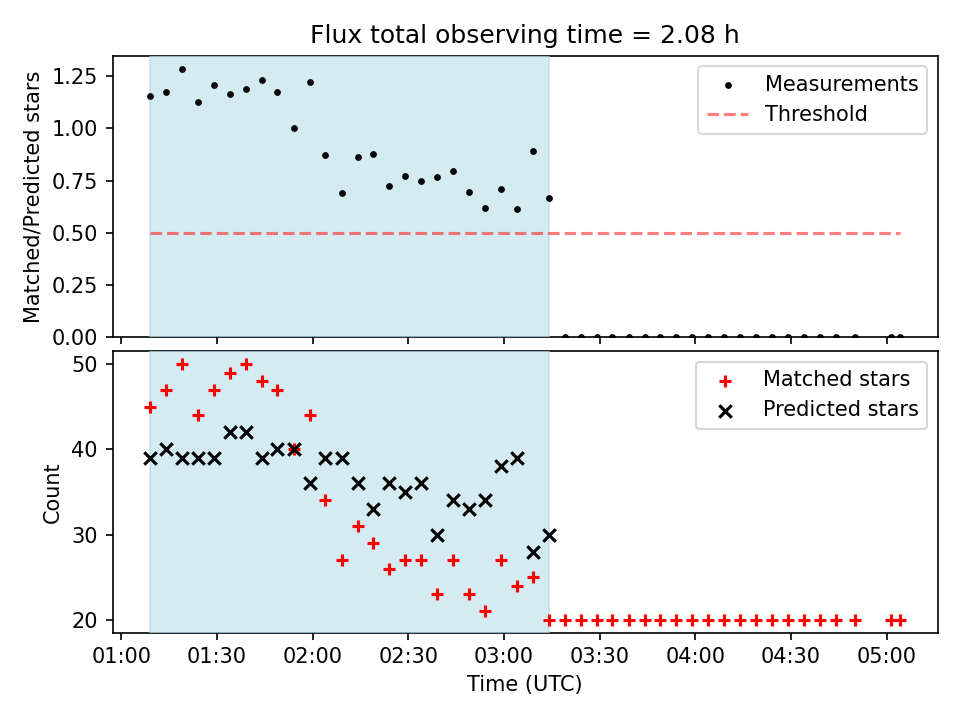 Flux total observing time = 2.08 h

Matched/Predicted stars

1.25
1.00
0.75
0.50
0.25
0.00

Measurements
Threshold

Count

50
40
30
20

Matched stars
Predicted stars

01:00 01:30 02:00 02:30 03:00 03:30 04:00 04:30 05:00

Time (UTC)